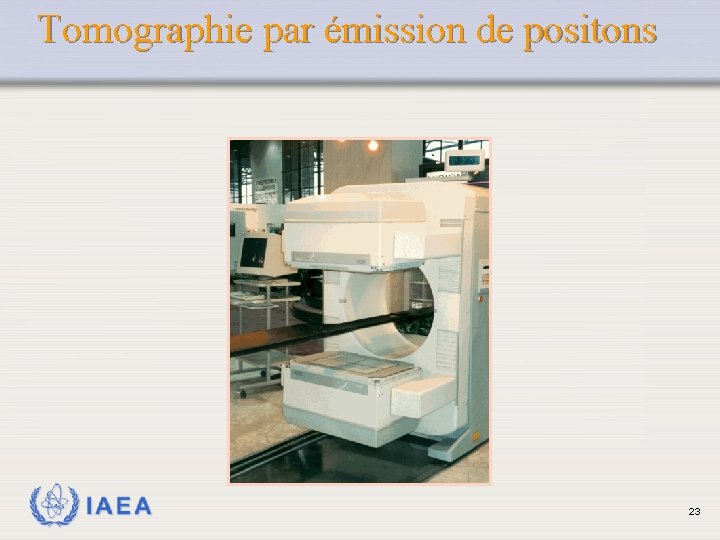 Tomographie par émission de positons

IAEA

23